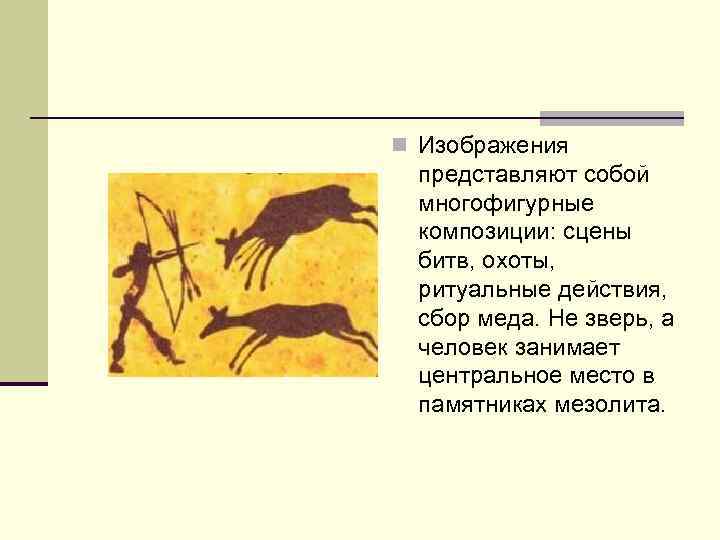 Изображения представляют собой многофигурные композиции: сцены битв, охоты, ритуальные действия, сбор меда. Не зверь, а человек занимает центральное место в памятниках мезолита.